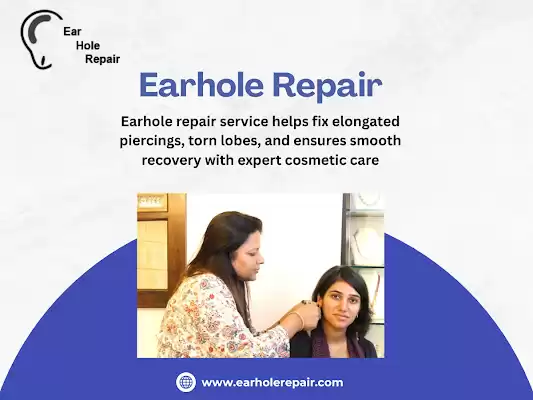 Ear
Hole
Repair

Earhole Repair

Earhole repair service helps fix elongated piercings, torn lobes, and ensures smooth recovery with expert cosmetic care

www.earholerepair.com